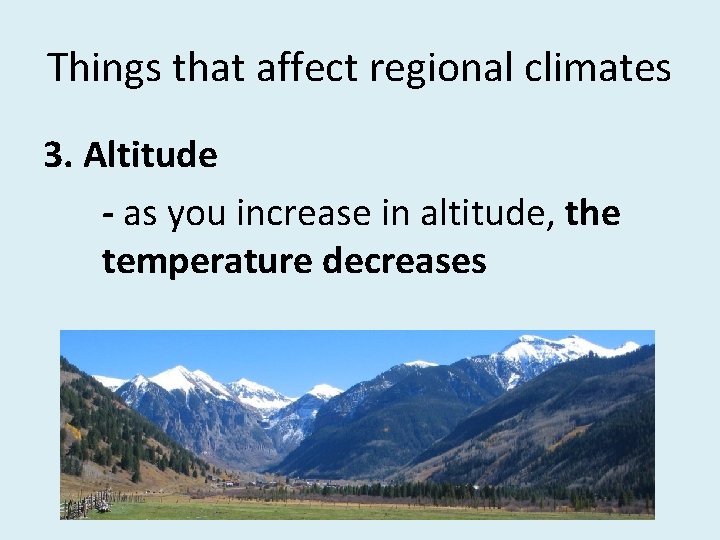 Things that affect regional climates

3. Altitude

- as you increase in altitude, the temperature decreases